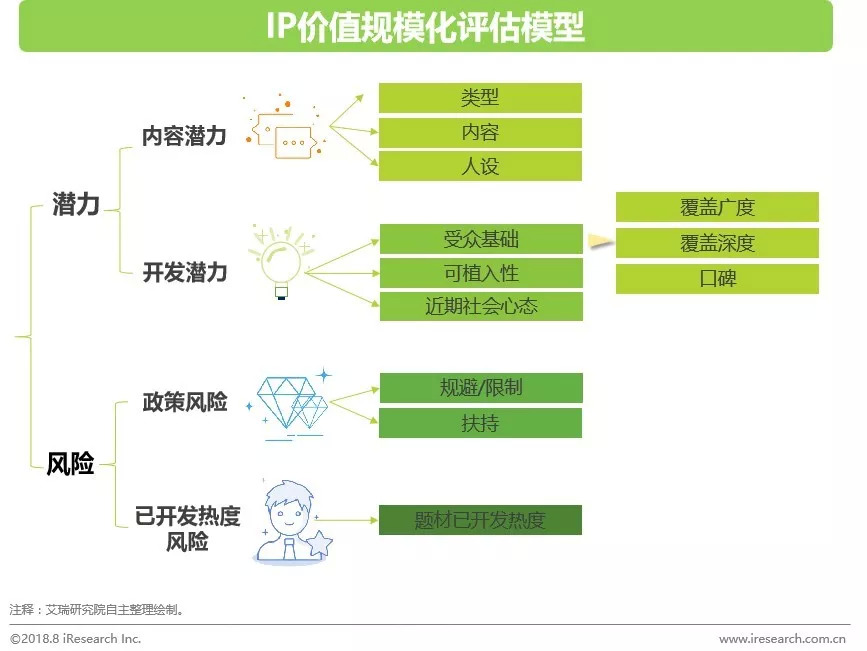 IP价值规模化评估模型

潜力

内容潜力

类型

内容

人设

开发潜力

受众基础

可植入性

近期社会心态

覆盖广度

覆盖深度

口碑

风险

政策风险

规避/限制

扶持

已开发热度风险

题材已开发热度

注释：艾瑞研究院自主整理绘制。

©2018.8 iResearch Inc.

www.iresearch.com.cn